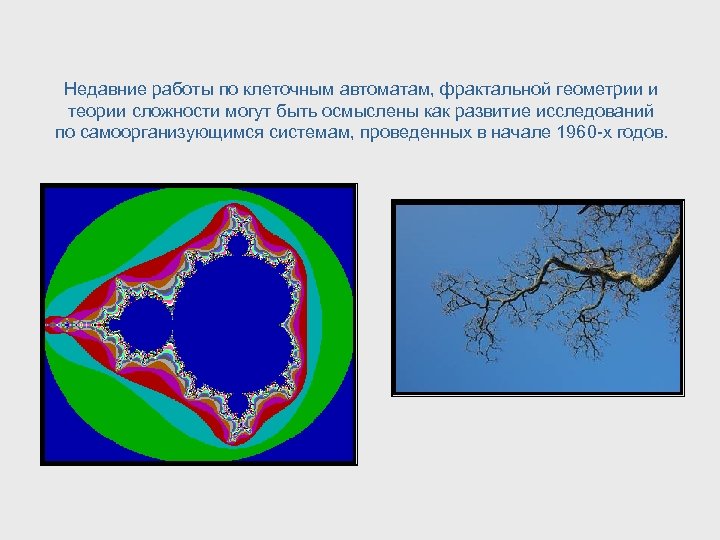 Недавние работы по клеточным автоматам, фрактальной геометрии и теории сложности могут быть осмыслены как развитие исследований по самоорганизующимся системам, проведенных в начале 1960-х годов.